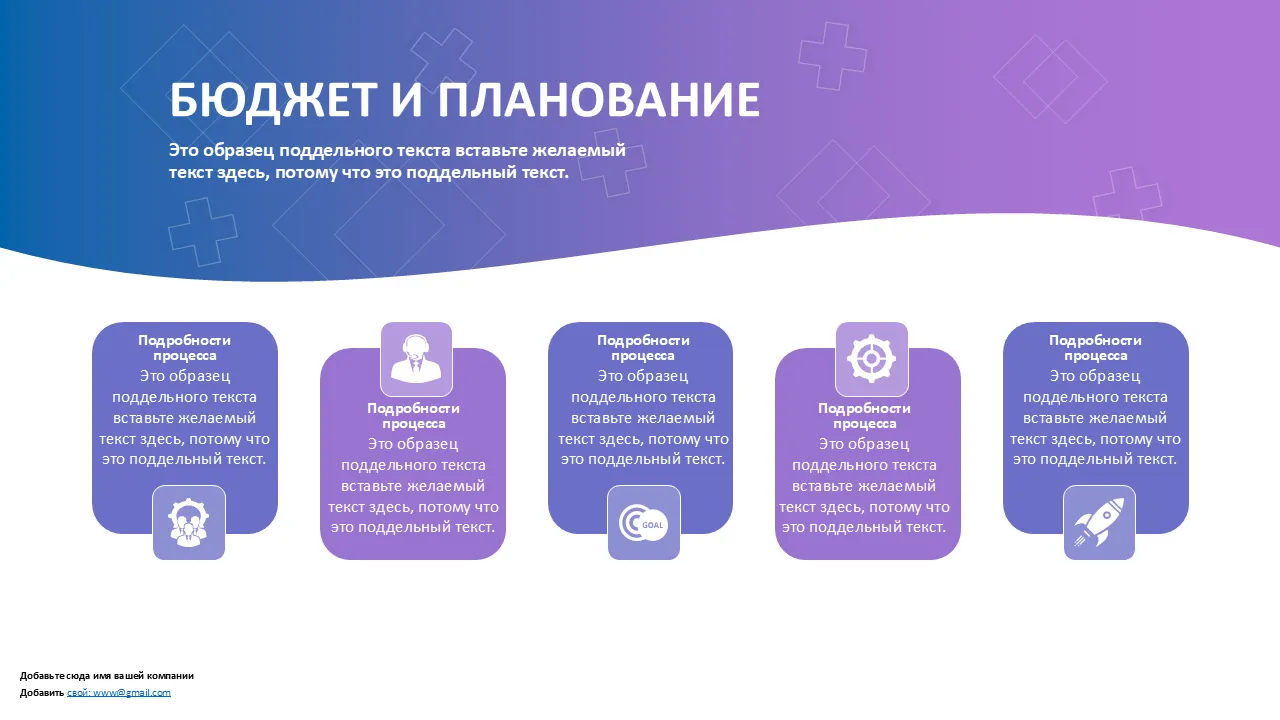 БЮДЖЕТ И ПЛАНОВАНИЕ

Это образец поддельного текста вставьте желаемый текст здесь, потому что это поддельный текст.

Подробности процесса
Это образец поддельного текста вставьте желаемый текст здесь, потому что это поддельный текст.

Подробности процесса
Это образец поддельного текста вставьте желаемый текст здесь, потому что это поддельный текст.

Подробности процесса
Это образец поддельного текста вставьте желаемый текст здесь, потому что это поддельный текст.

GOAL

Подробности процесса
Это образец поддельного текста вставьте желаемый текст здесь, потому что это поддельный текст.

Подробности процесса
Это образец поддельного текста вставьте желаемый текст здесь, потому что это поддельный текст.

Добавьте сюда имя вашей компании
Добавить свой: www@gmail.com